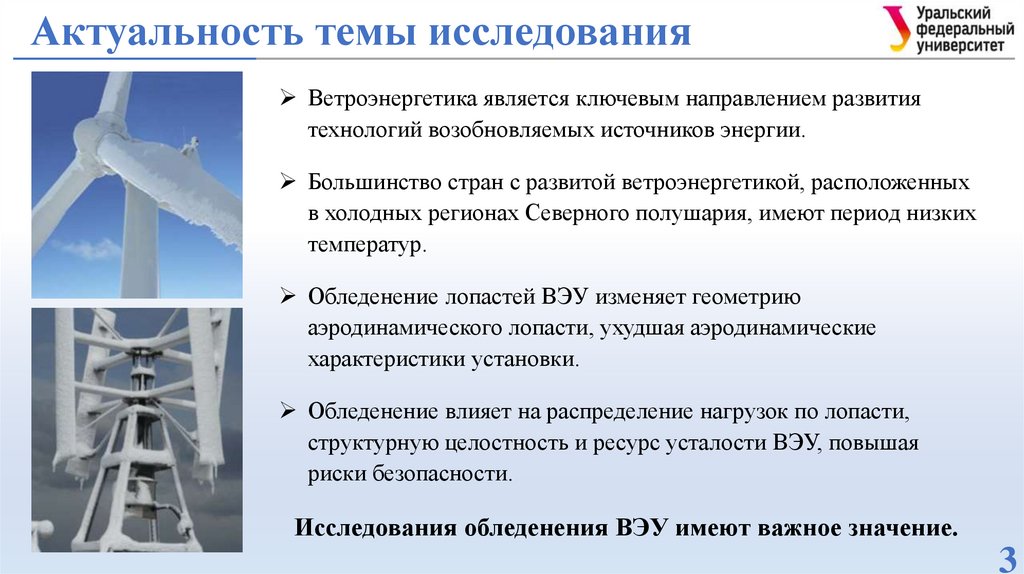 Актуальность темы исследования

Уральский федеральный университет

➢ Ветроэнергетика является ключевым направлением развития технологий возобновляемых источников энергии.

➢ Большинство стран с развитой ветроэнергетикой, расположенных в холодных регионах Северного полушария, имеют период низких температур.

➢ Обледенение лопастей ВЭУ изменяет геометрию аэродинамического лопасти, ухудшая аэродинамические характеристики установки.

➢ Обледенение влияет на распределение нагрузок по лопасти, структурную целостность и ресурс усталости ВЭУ, повышая риски безопасности.

Исследования обледенения ВЭУ имеют важное значение.

3